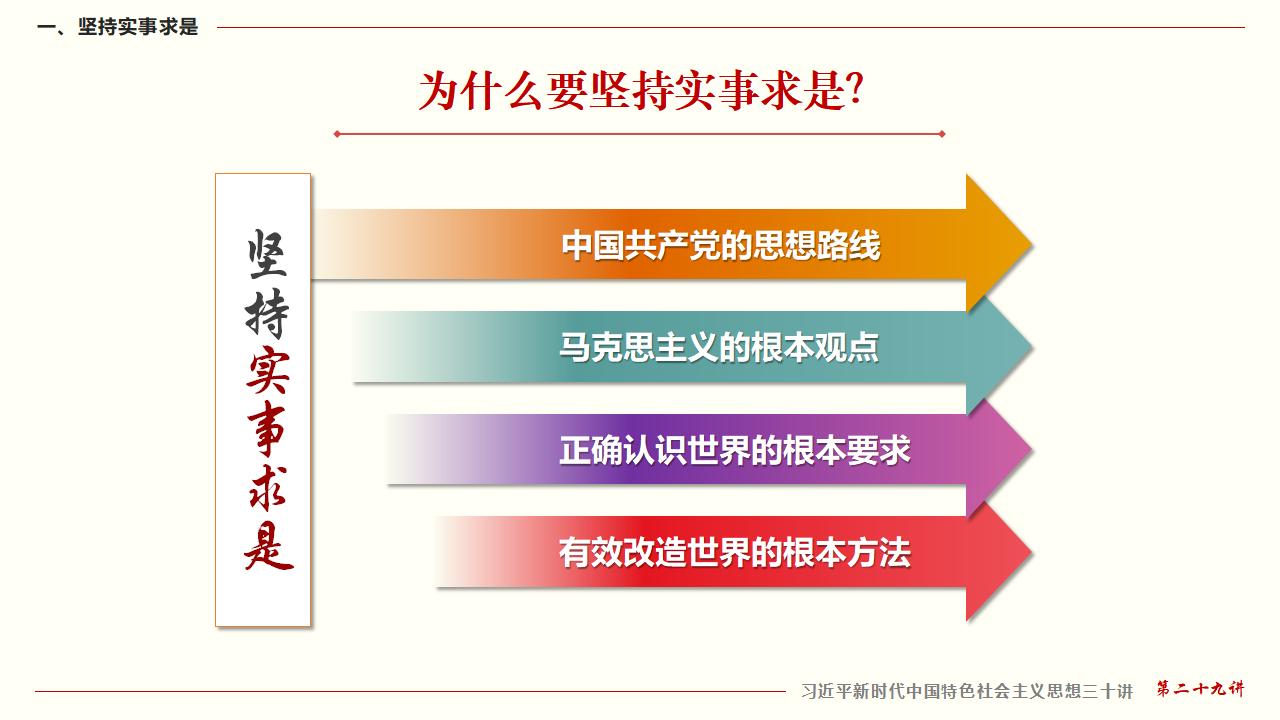 一、坚持实事求是

为什么要坚持实事求是?

坚持实事求是

中国共产党的思想路线

马克思主义的根本观点

正确认识世界的根本要求

有效改造世界的根本方法

习近平新时代中国特色社会主义思想三十讲 第二十九讲